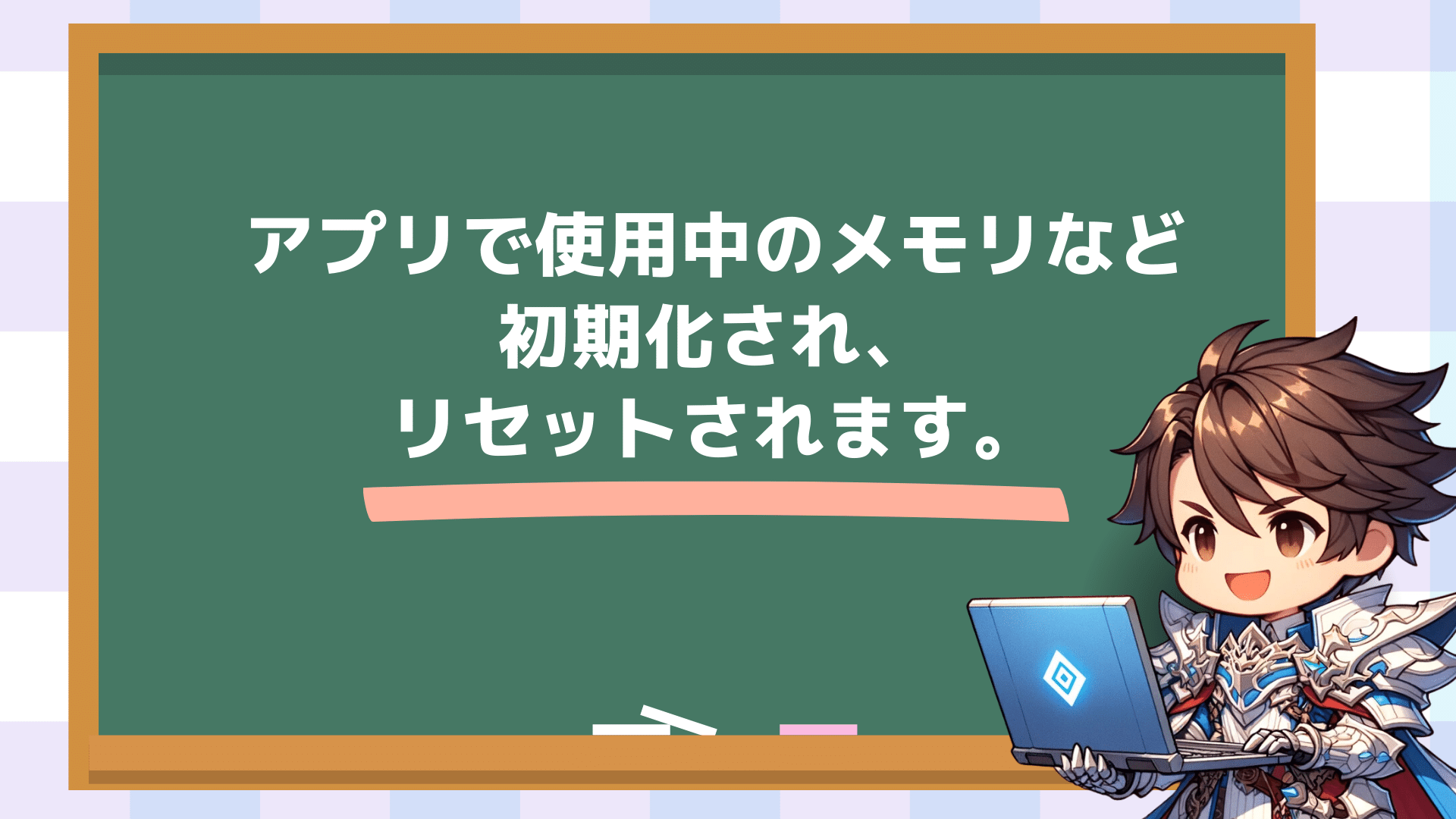 アプリで使用中のメモリなど
初期化され、
リセットされます。